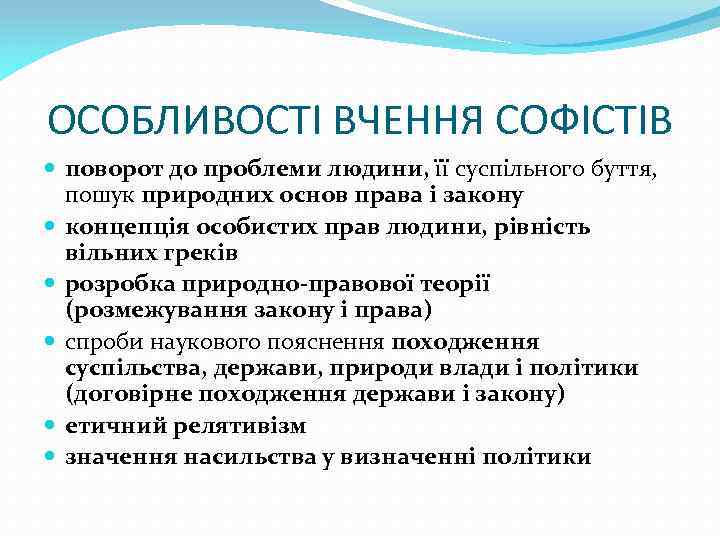 ОСОБЛИВОСТІ ВЧЕННЯ СОФІСТІВ

- поворот до проблеми людини, її суспільного буття, пошук природних основ права і закону
- концепція особистих прав людини, рівність вільних греків
- розробка природно-правової теорії (розмежування закону і права)
- спроби наукового пояснення походження суспільства, держави, природи влади і політики (договірне походження держави і закону)
- етичний релятивізм
- значення насильства у визначенні політики